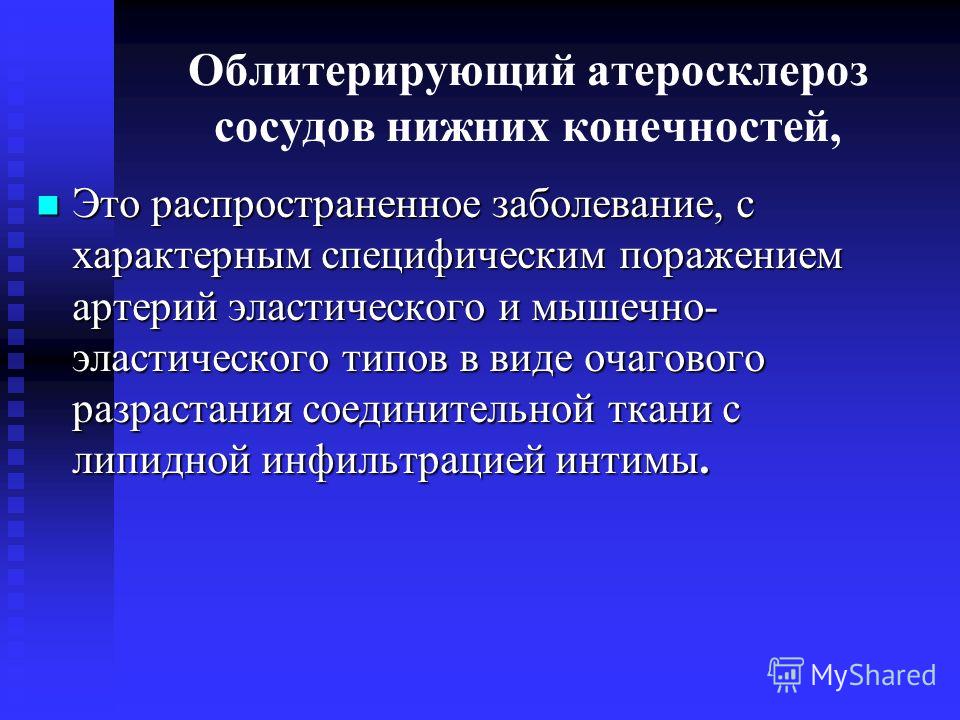 Облитерирующий атеросклероз сосудов нижних конечностей,

Это распространенное заболевание, с характерным специфическим поражением артерий эластического и мышечно-эластического типов в виде очагового разрастания соединительной ткани с липидной инфильтрацией интимы.

MyShared